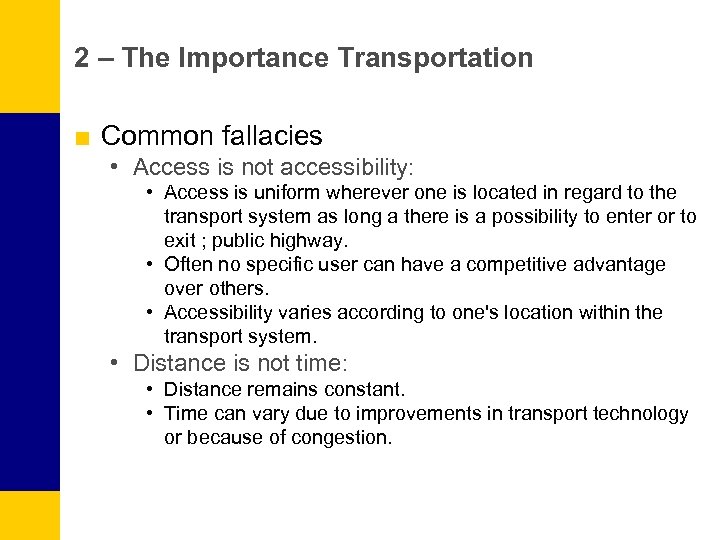 2 – The Importance Transportation

■ Common fallacies
• Access is not accessibility:
• Access is uniform wherever one is located in regard to the transport system as long a there is a possibility to enter or to exit ; public highway.
• Often no specific user can have a competitive advantage over others.
• Accessibility varies according to one's location within the transport system.
• Distance is not time:
• Distance remains constant.
• Time can vary due to improvements in transport technology or because of congestion.